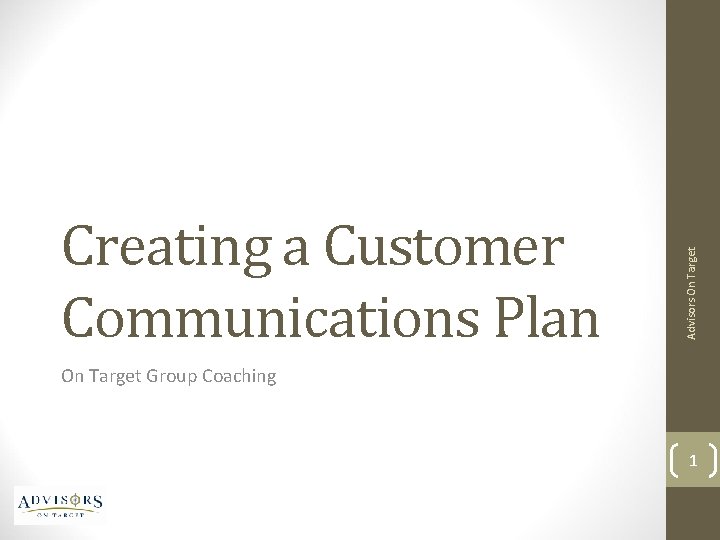 Creating a Customer Communications Plan

On Target Group Coaching

Advisors On Target

1

ADVISORS
ON TARGET